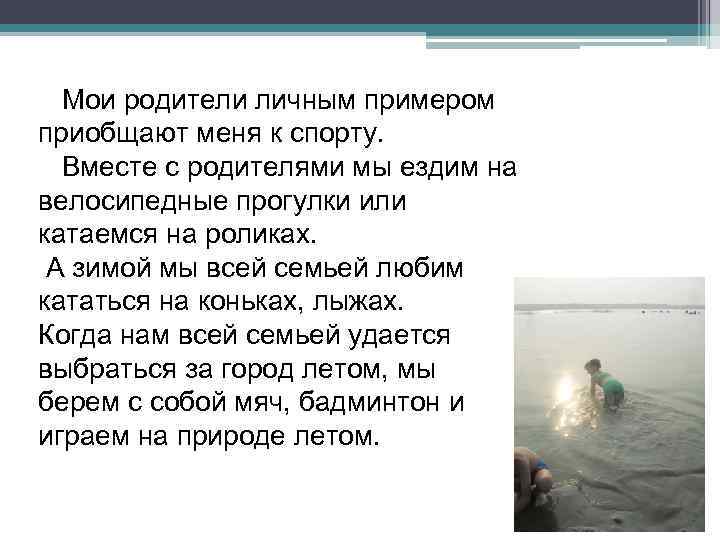 Мои родители личным примером приобщают меня к спорту.

Вместе с родителями мы ездим на велосипедные прогулки или катаемся на роликах.

А зимой мы всей семьей любим кататься на коньках, лыжах. Когда нам всей семьей удается выбраться за город летом, мы берем с собой мяч, бадминтон и играем на природе летом.